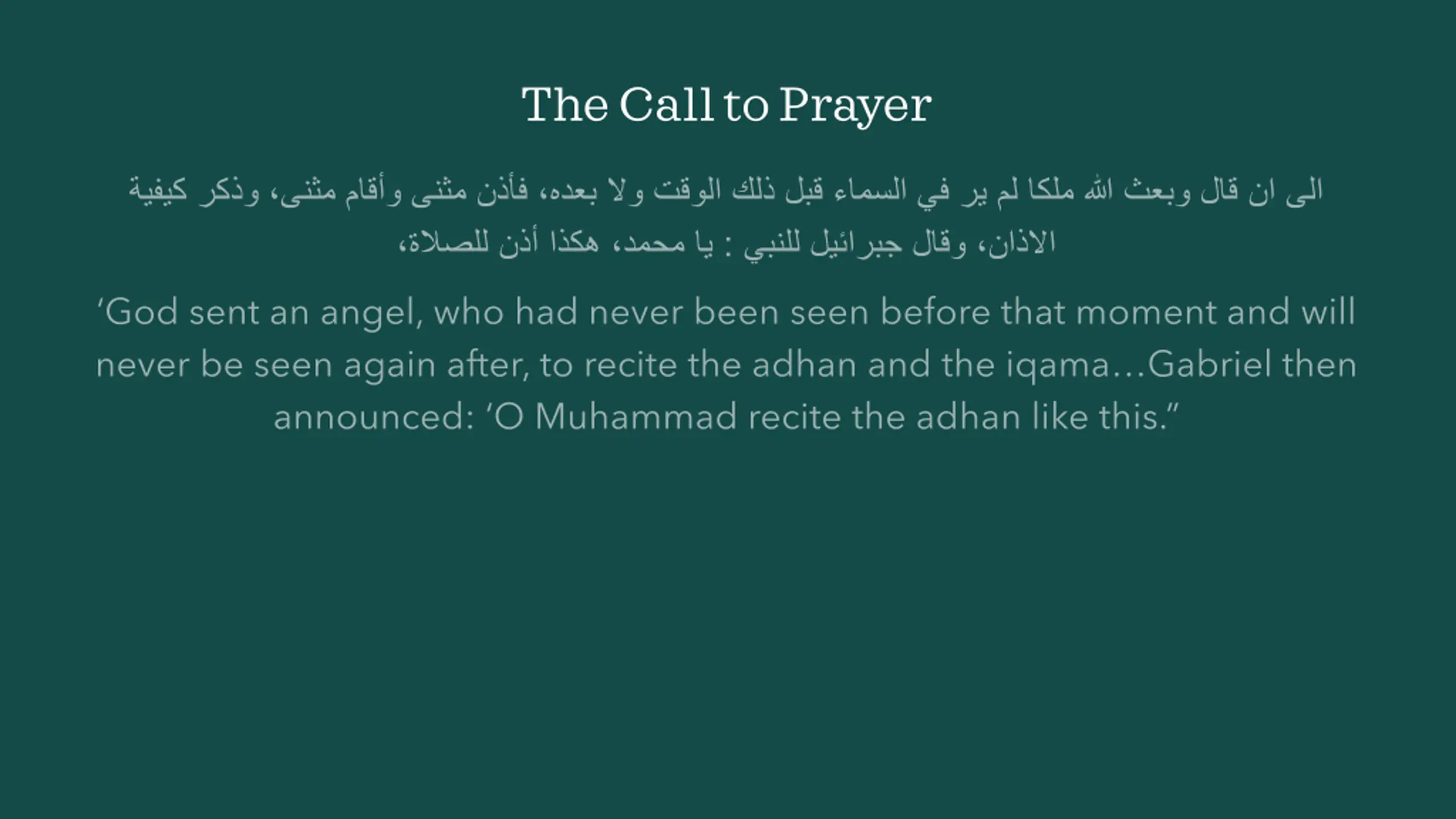 The Call to Prayer

الى ان قال وبعث الله ملكا لم ير في السماء قبل ذلك الوقت ولا بعده، فأذن مثنى وأقام مثنى، وذكر كيفية الاذان، وقال جبرائيل للنبي : يا محمد، هكذا أذن للصلاة،

‘God sent an angel, who had never been seen before that moment and will never be seen again after, to recite the adhan and the iqama…Gabriel then announced: ‘O Muhammad recite the adhan like this.”